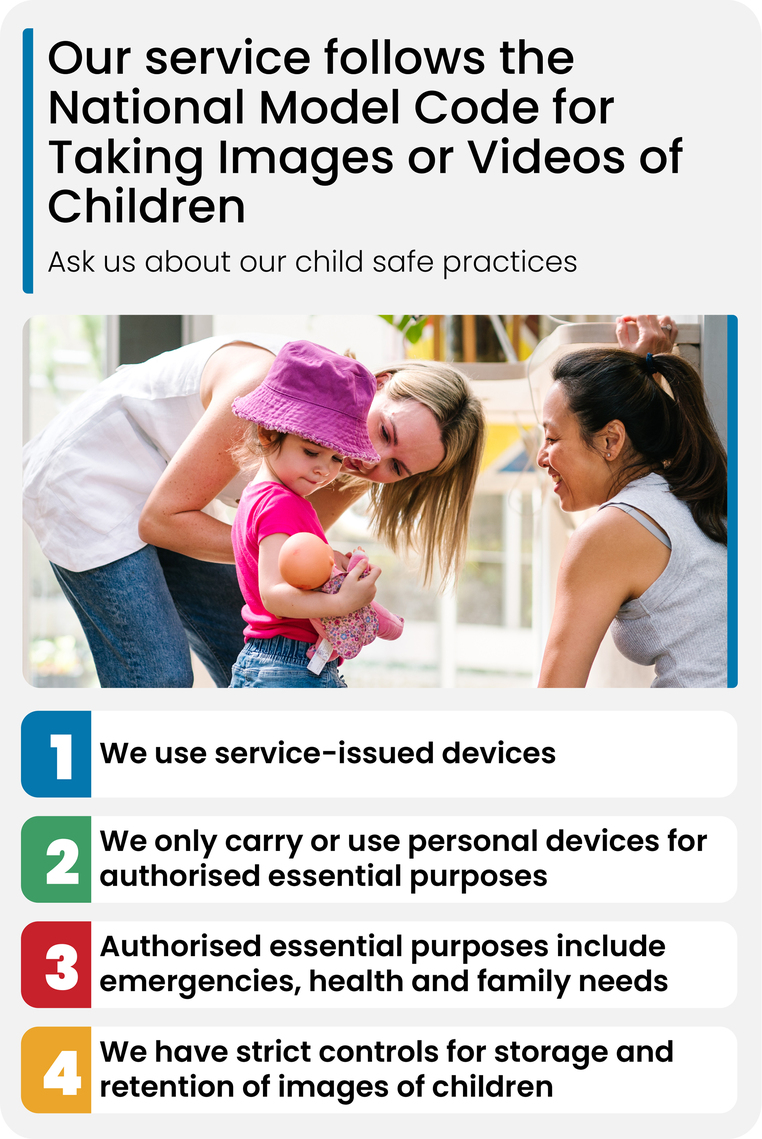 Our service follows the National Model Code for Taking Images or Videos of Children

Ask us about our child safe practices

1 We use service-issued devices

2 We only carry or use personal devices for authorised essential purposes

3 Authorised essential purposes include emergencies, health and family needs

4 We have strict controls for storage and retention of images of children